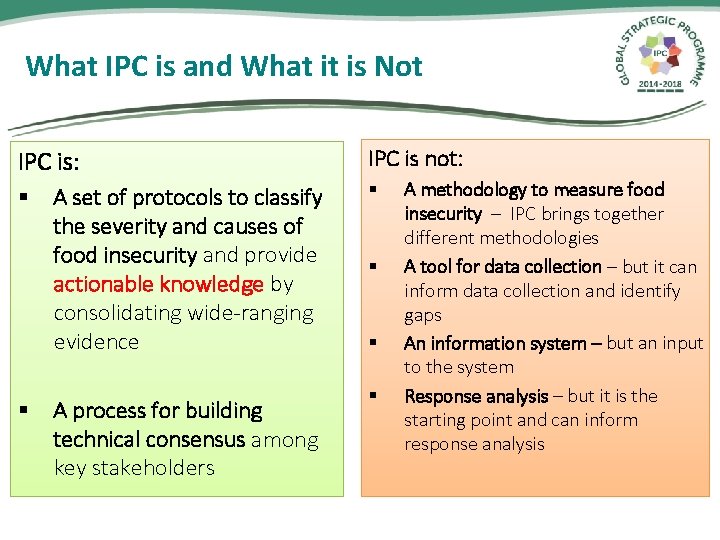 What IPC is and What it is Not

GLOBAL STRATEGIC PROGRAMME
IPC
2014-2018

IPC is:

▪ A set of protocols to classify the severity and causes of food insecurity and provide actionable knowledge by consolidating wide-ranging evidence

▪ A process for building technical consensus among key stakeholders

IPC is not:

▪ A methodology to measure food insecurity – IPC brings together different methodologies

▪ A tool for data collection – but it can inform data collection and identify gaps

▪ An information system – but an input to the system

▪ Response analysis – but it is the starting point and can inform response analysis